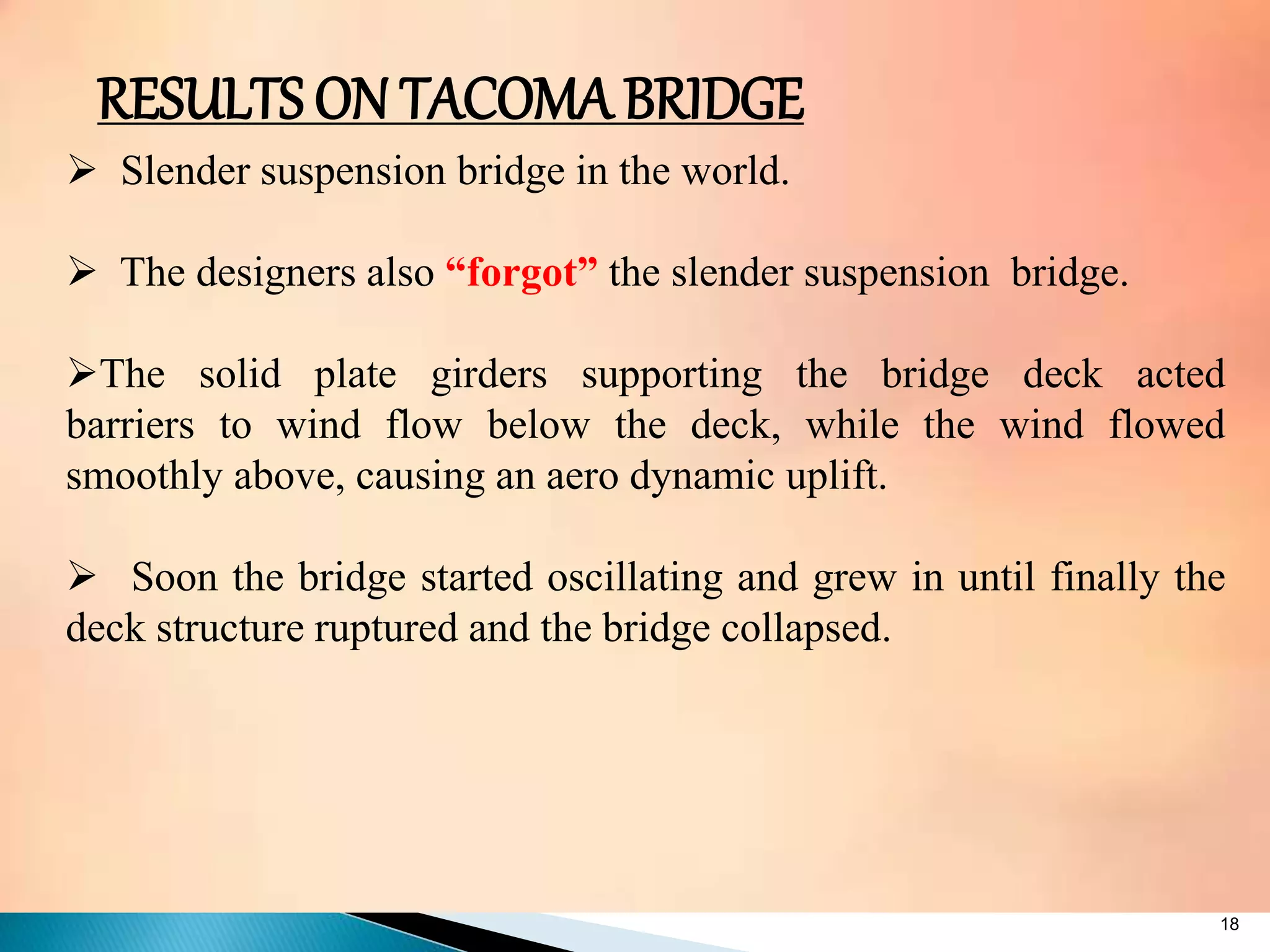 RESULTS ON TACOMA BRIDGE

➢ Slender suspension bridge in the world.

➢ The designers also “forgot” the slender suspension bridge.

➢The solid plate girders supporting the bridge deck acted barriers to wind flow below the deck, while the wind flowed smoothly above, causing an aero dynamic uplift.

➢ Soon the bridge started oscillating and grew in until finally the deck structure ruptured and the bridge collapsed.

18